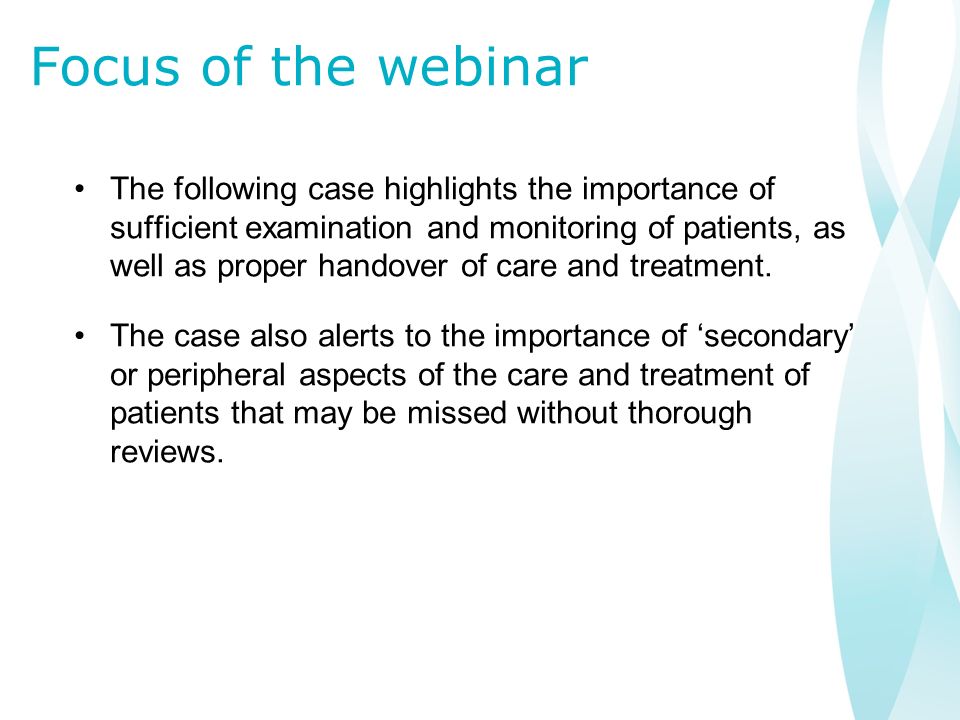 Focus of the webinar

• The following case highlights the importance of sufficient examination and monitoring of patients, as well as proper handover of care and treatment.

• The case also alerts to the importance of ‘secondary’ or peripheral aspects of the care and treatment of patients that may be missed without thorough reviews.